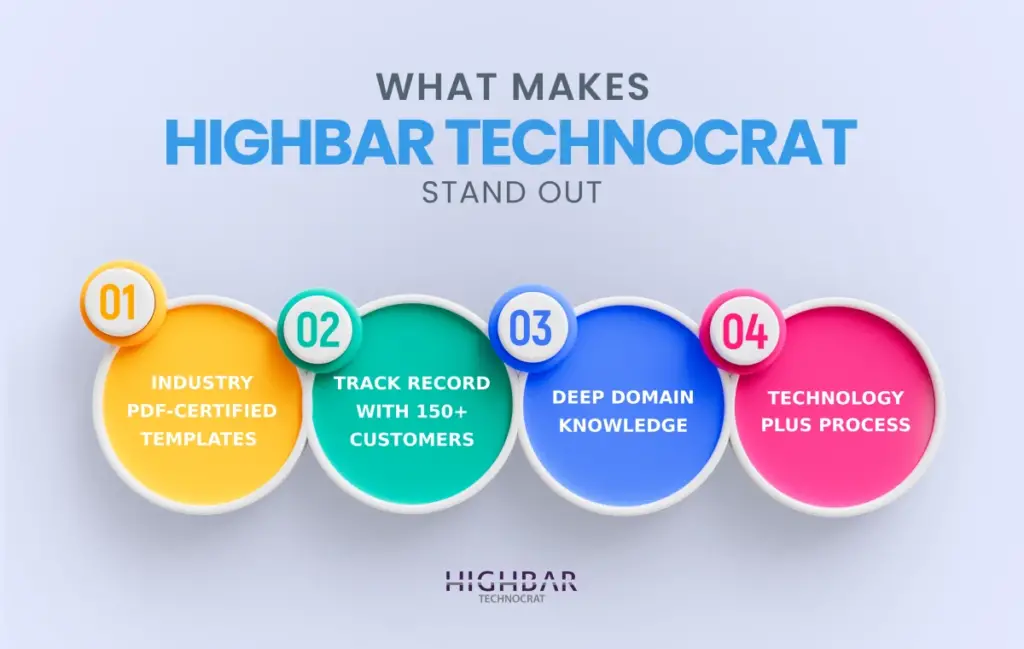 WHAT MAKES
HIGHBAR TECHNOCRAT
STAND OUT

01
INDUSTRY PDF-CERTIFIED TEMPLATES

02
TRACK RECORD WITH 150+ CUSTOMERS

03
DEEP DOMAIN KNOWLEDGE

04
TECHNOLOGY PLUS PROCESS

HIGHBAR
TECHNOCRAT